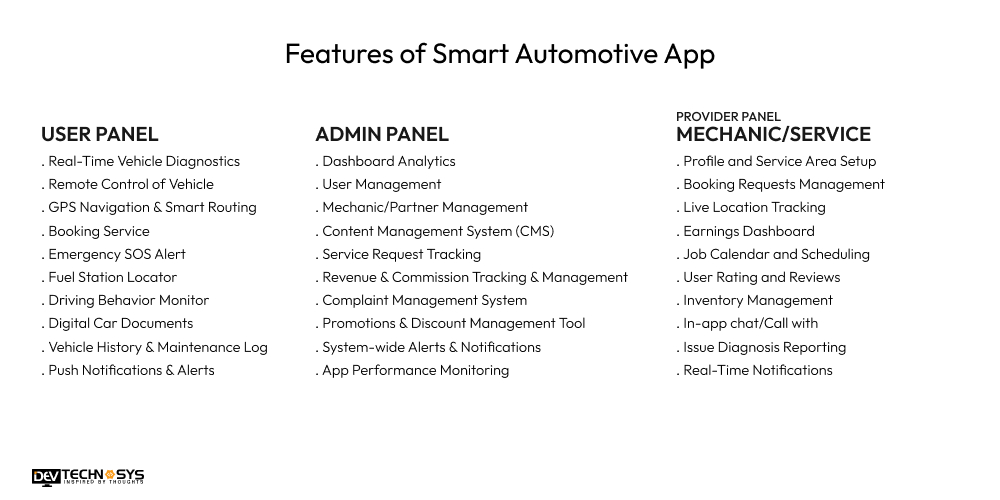 Features of Smart Automotive App

USER PANEL
. Real-Time Vehicle Diagnostics
. Remote Control of Vehicle
. GPS Navigation & Smart Routing
. Booking Service
. Emergency SOS Alert
. Fuel Station Locator
. Driving Behavior Monitor
. Digital Car Documents
. Vehicle History & Maintenance Log
. Push Notifications & Alerts

ADMIN PANEL
. Dashboard Analytics
. User Management
. Mechanic/Partner Management
. Content Management System (CMS)
. Service Request Tracking
. Revenue & Commission Tracking & Management
. Complaint Management System
. Promotions & Discount Management Tool
. System-wide Alerts & Notifications
. App Performance Monitoring

PROVIDER PANEL
MECHANIC/SERVICE
. Profile and Service Area Setup
. Booking Requests Management
. Live Location Tracking
. Earnings Dashboard
. Job Calendar and Scheduling
. User Rating and Reviews
. Inventory Management
. In-app chat/Call with
. Issue Diagnosis Reporting
. Real-Time Notifications

DEV TECHNOSYS
INSPIRED BY THOUGHTS